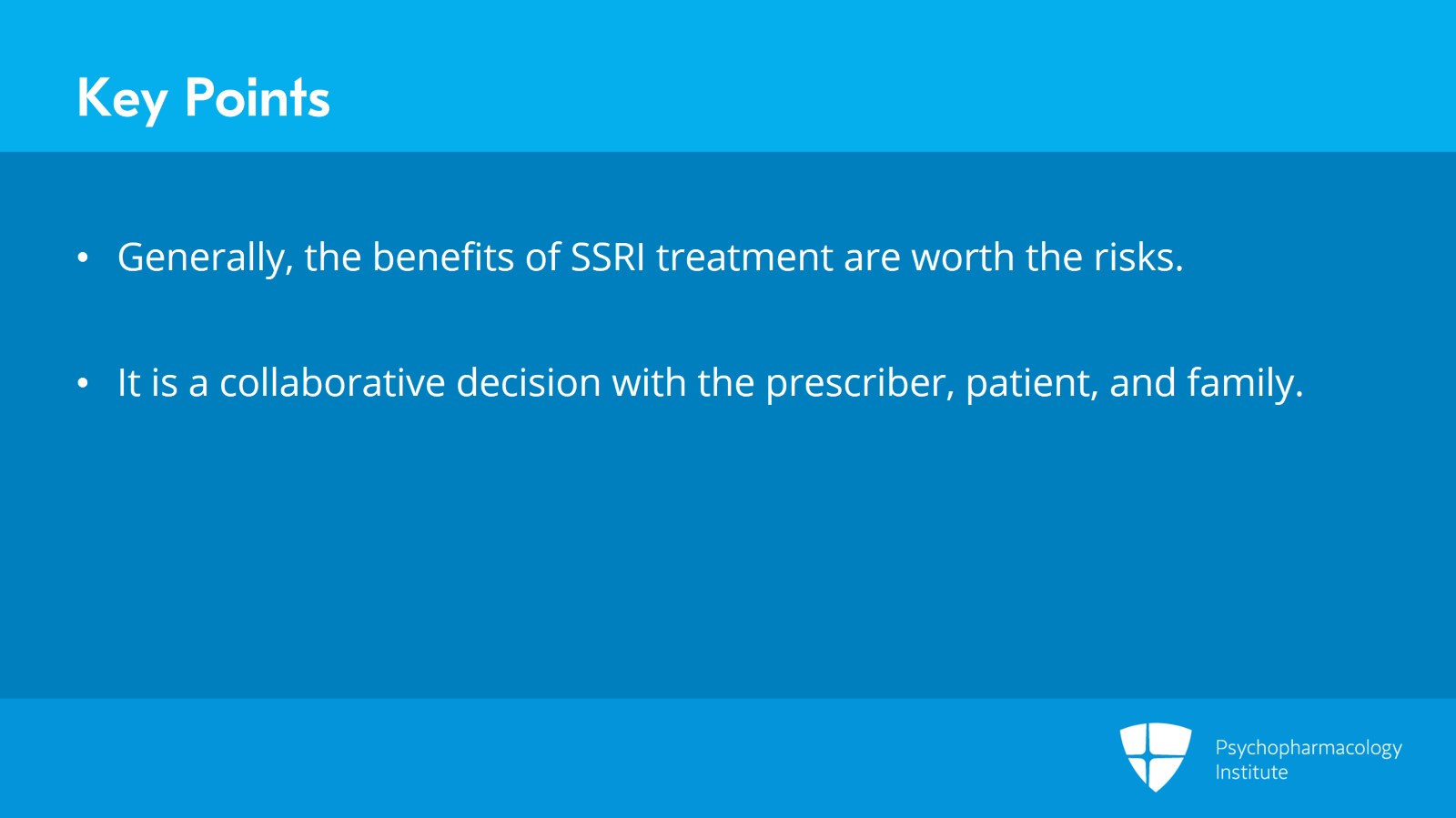 Key Points

• Generally, the benefits of SSRI treatment are worth the risks.

• It is a collaborative decision with the prescriber, patient, and family.

Psychopharmacology Institute